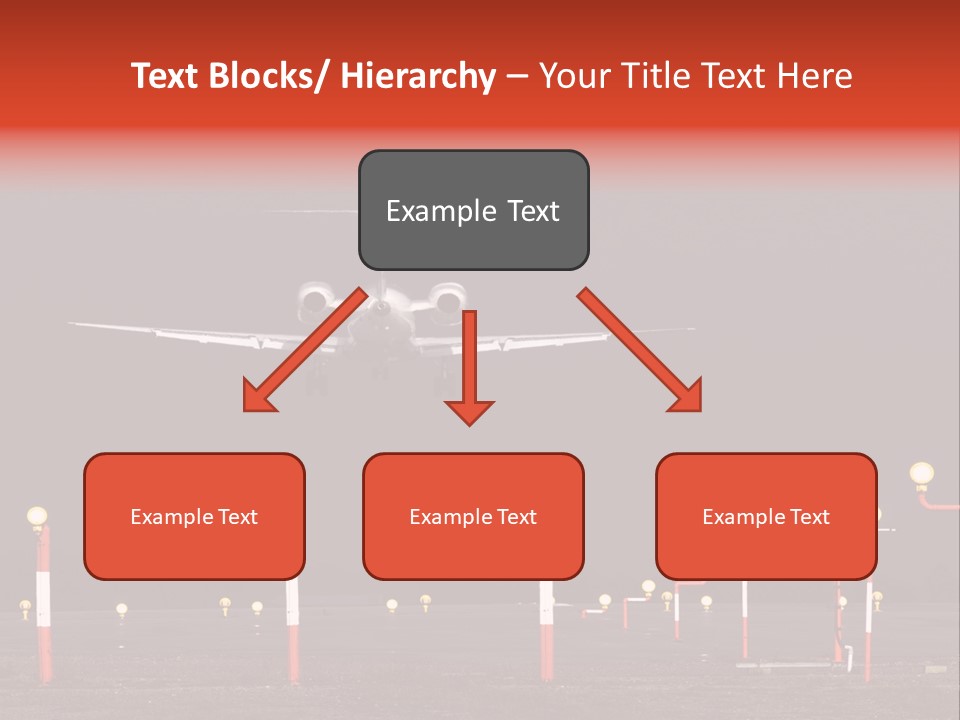 Text Blocks/ Hierarchy – Your Title Text Here

Example Text

Example Text

Example Text

Example Text